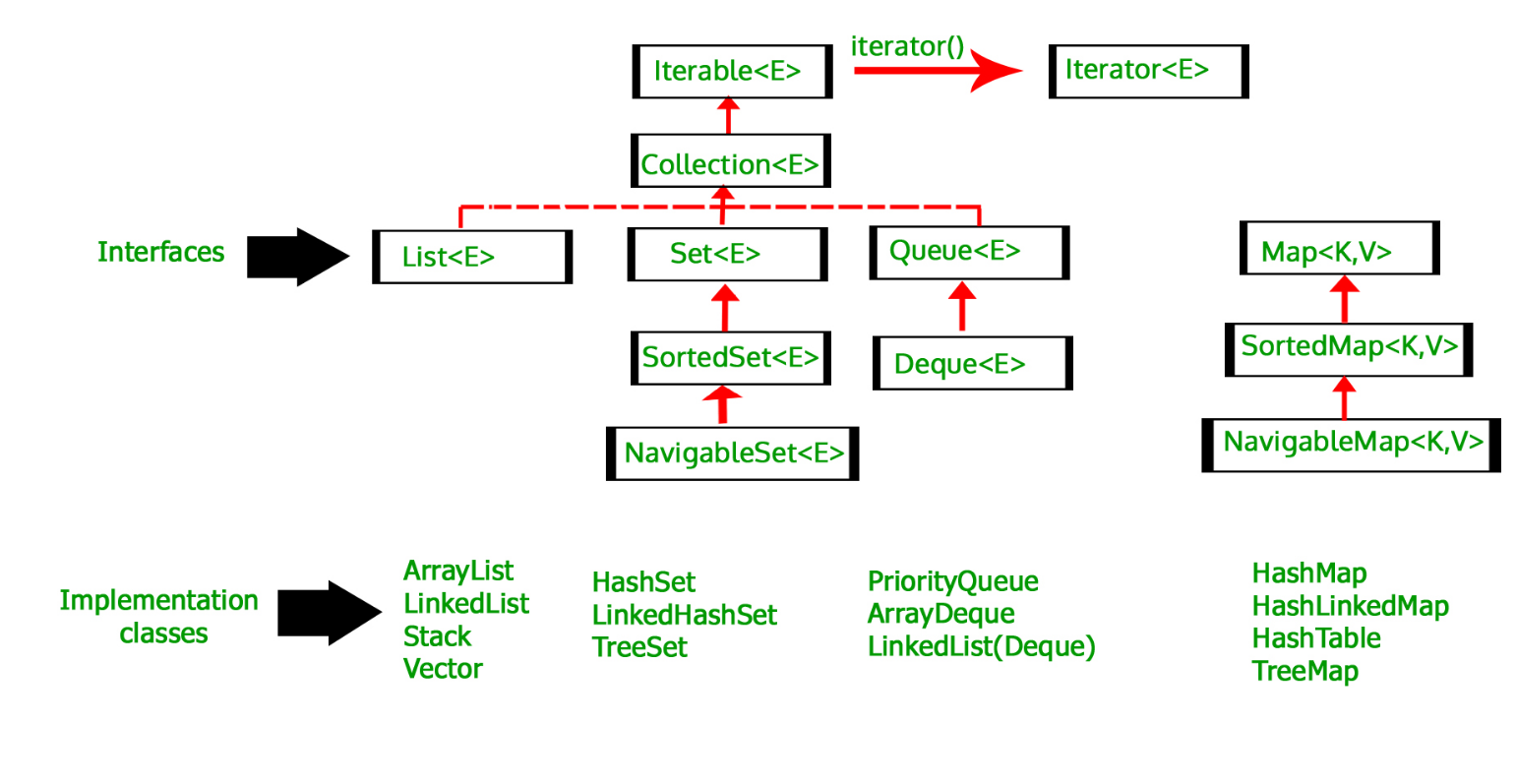 Iterable<E>
iterator()
Iterator<E>
Collection<E>
Interfaces
List<E>
Set<E>
Queue<E>
Map<K,V>
SortedSet<E>
Deque<E>
SortedMap<K,V>
NavigableSet<E>
NavigableMap<K,V>

Implementation classes
ArrayList
LinkedList
Stack
Vector
HashSet
LinkedHashSet
TreeSet
PriorityQueue
ArrayDeque
LinkedList(Deque)
HashMap
HashLinkedMap
HashTable
TreeMap